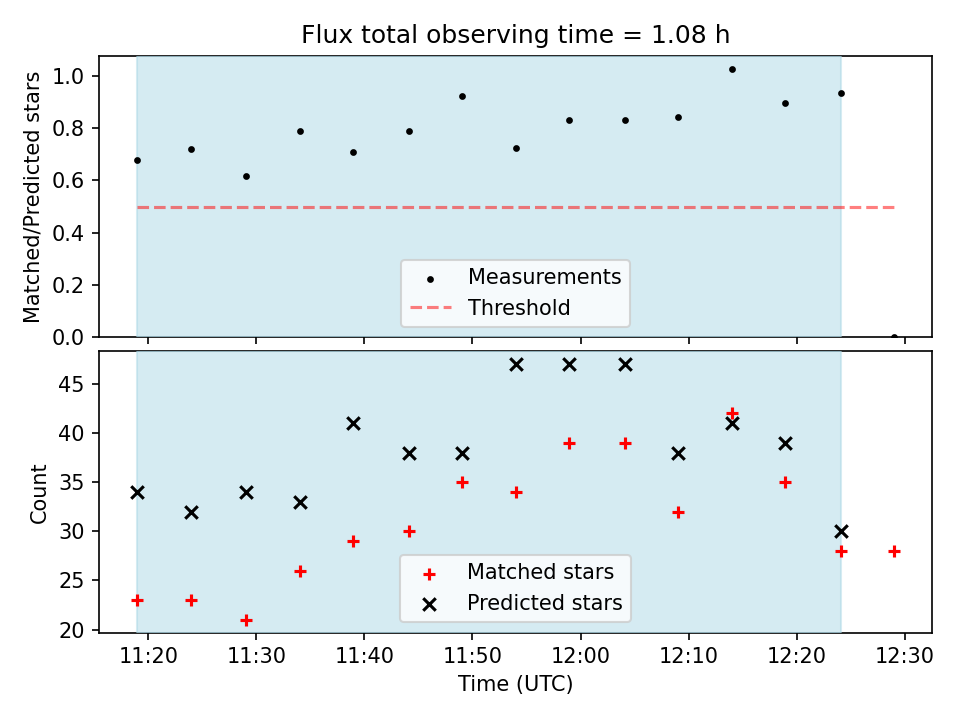 Flux total observing time = 1.08 h

Matched/Predicted stars

1.0
0.8
0.6
0.4
0.2
0.0

Measurements
Threshold

Count

45
40
35
30
25
20

Matched stars
Predicted stars

11:20 11:30 11:40 11:50 12:00 12:10 12:20 12:30

Time (UTC)